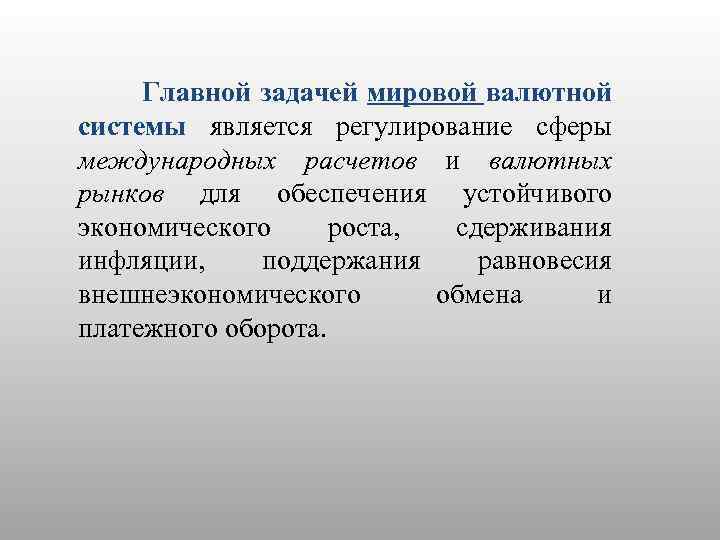 Главной задачей мировой валютной системы является регулирование сферы международных расчетов и валютных рынков для обеспечения устойчивого экономического роста, сдерживания инфляции, поддержания равновесия внешнеэкономического обмена и платежного оборота.